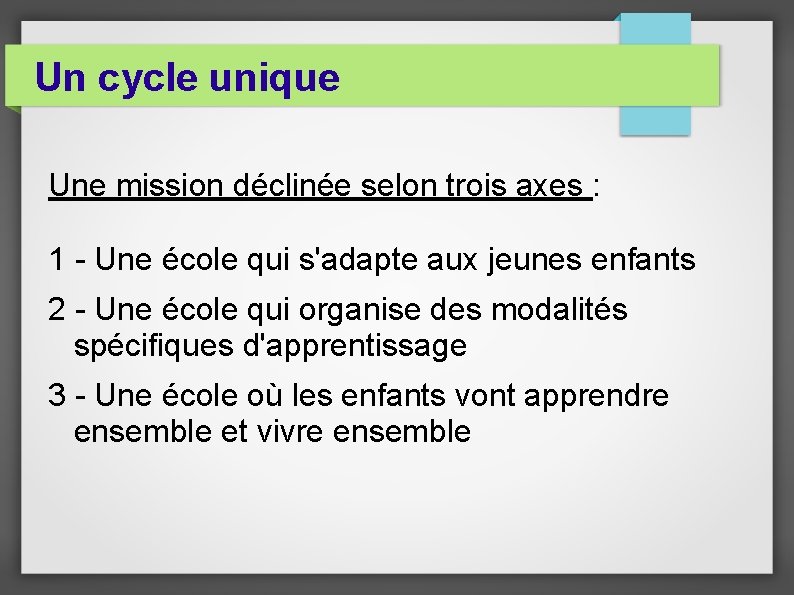 Un cycle unique

Une mission déclinée selon trois axes :

1 - Une école qui s'adapte aux jeunes enfants

2 - Une école qui organise des modalités spécifiques d'apprentissage

3 - Une école où les enfants vont apprendre ensemble et vivre ensemble